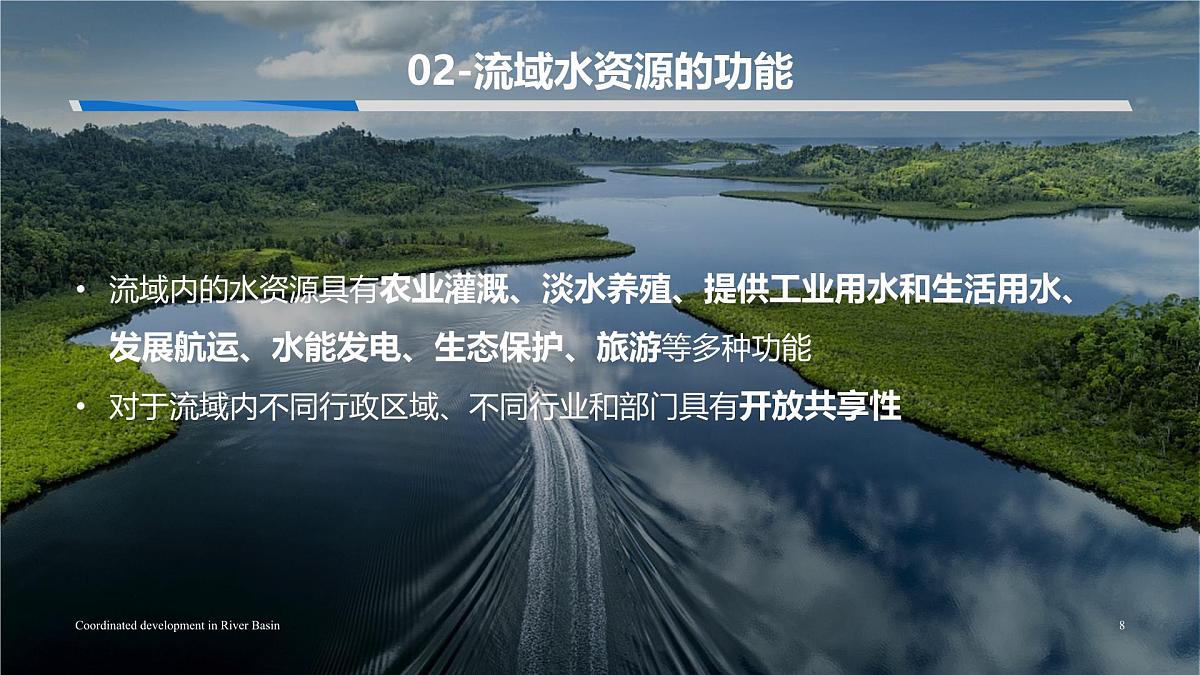 02-流域水资源的功能

• 流域内的水资源具有农业灌溉、淡水养殖、提供工业用水和生活用水、发展航运、水能发电、生态保护、旅游等多种功能

• 对于流域内不同行政区域、不同行业和部门具有开放共享性

Coordinated development in River Basin

8